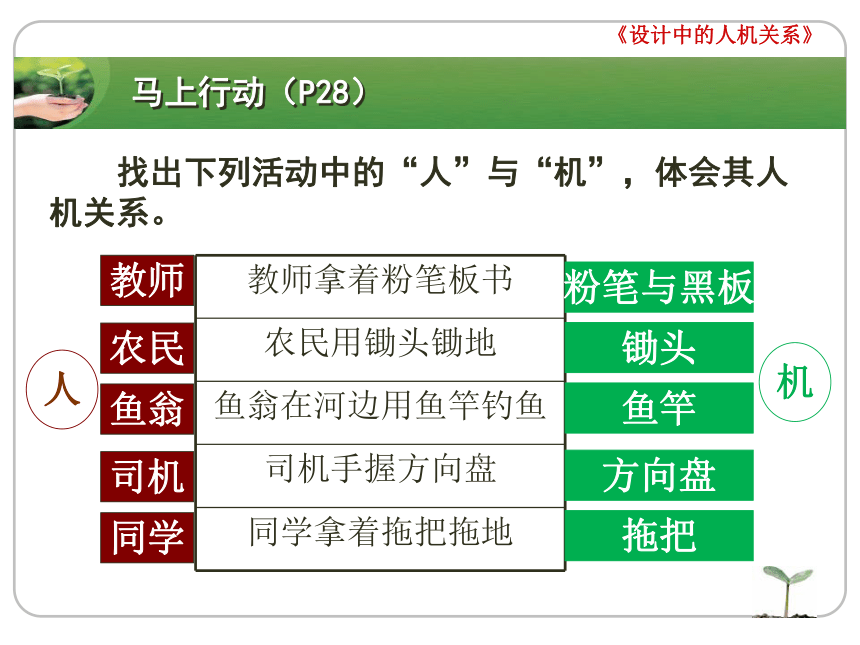 《设计中的人机关系》

马上行动（P28）

找出下列活动中的“人”与“机”，体会其人机关系。

人

| 教师 | 教师拿着粉笔板书 | 粉笔与黑板 |
|---|---|---|
| 农民 | 农民用锄头锄地 | 锄头 |
| 鱼翁 | 鱼翁在河边用鱼竿钓鱼 | 鱼竿 |
| 司机 | 司机手握方向盘 | 方向盘 |
| 同学 | 同学拿着拖把拖地 | 拖把 |

机